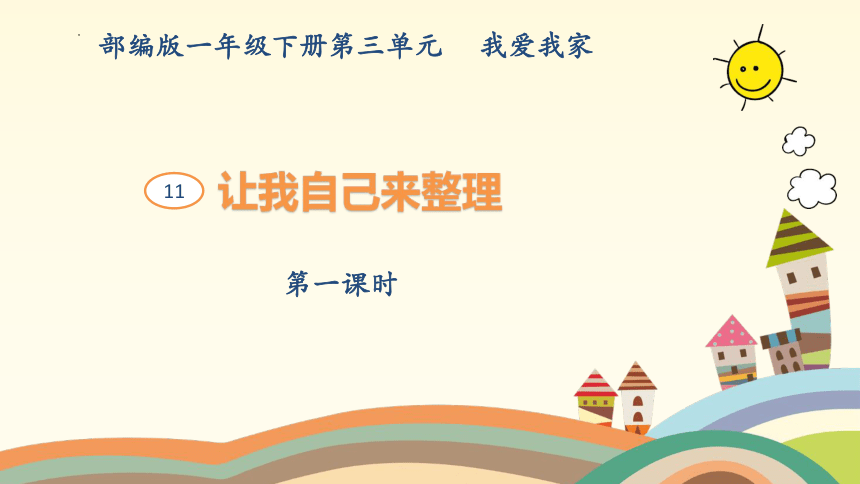 部编版一年级下册第三单元　我爱我家

11 让我自己来整理

第一课时